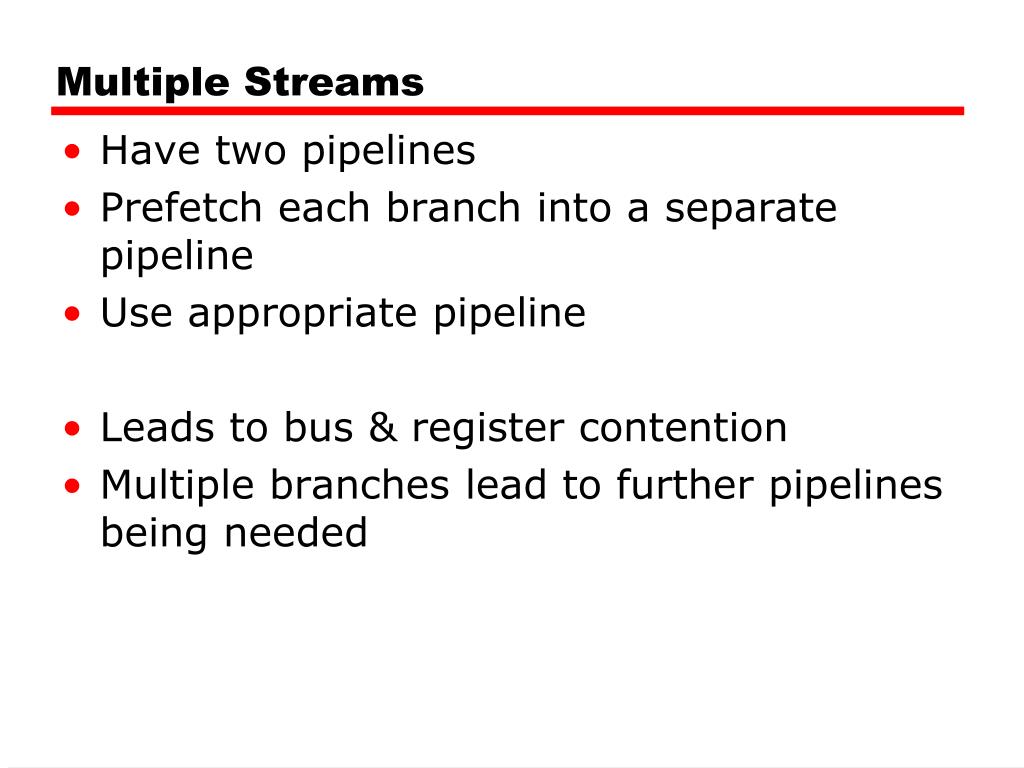 Multiple Streams

• Have two pipelines
• Prefetch each branch into a separate pipeline
• Use appropriate pipeline

• Leads to bus & register contention
• Multiple branches lead to further pipelines being needed